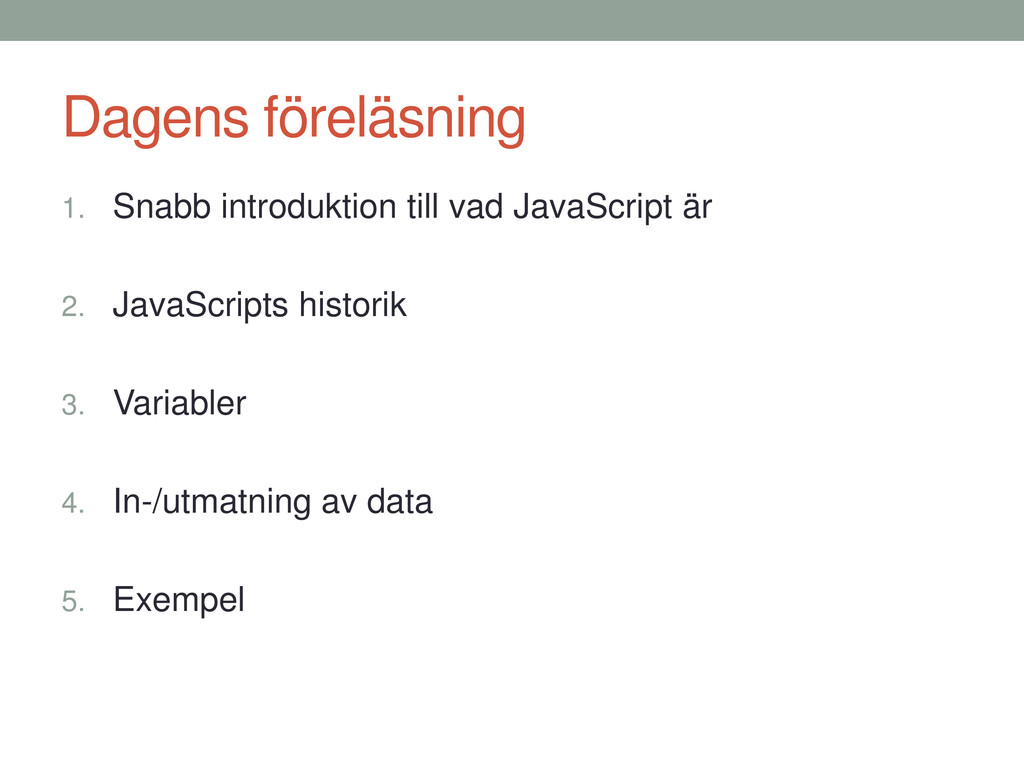 Dagens föreläsning

1. Snabb introduktion till vad JavaScript är

2. JavaScripts historik

3. Variabler

4. In-/utmatning av data

5. Exempel